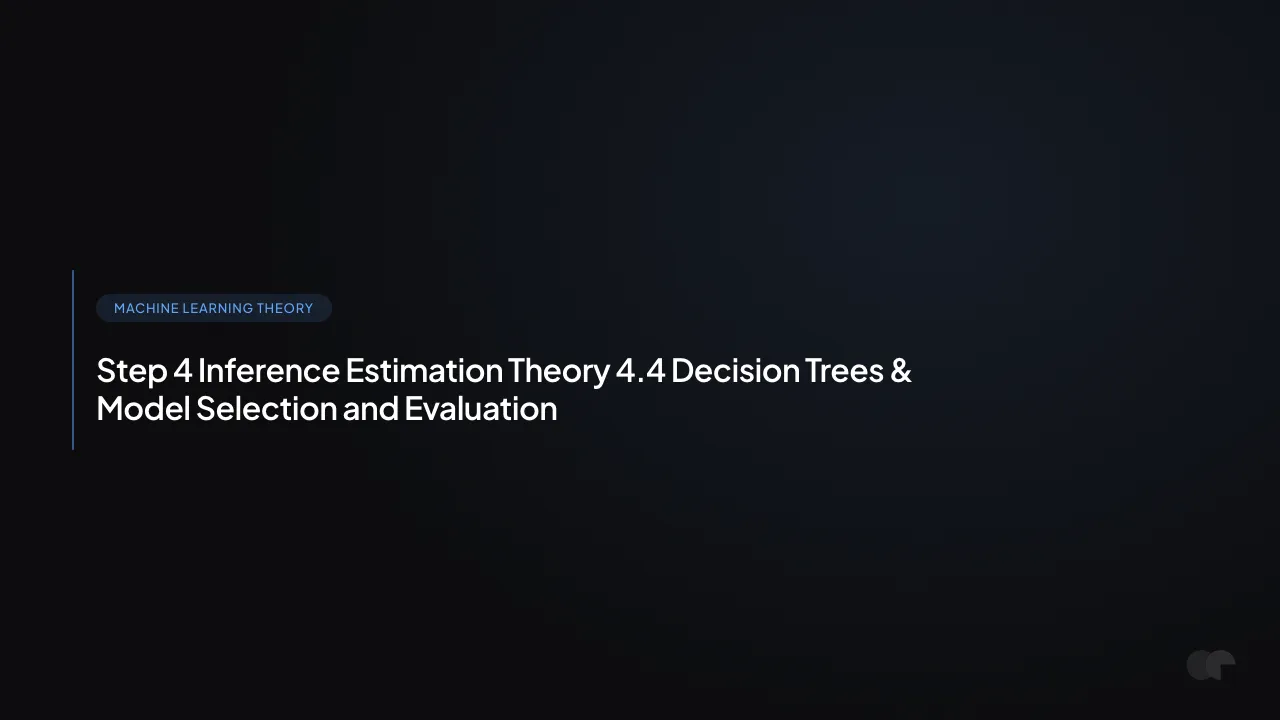 MACHINE LEARNING THEORY

Step 4 Inference Estimation Theory 4.4 Decision Trees & Model Selection and Evaluation